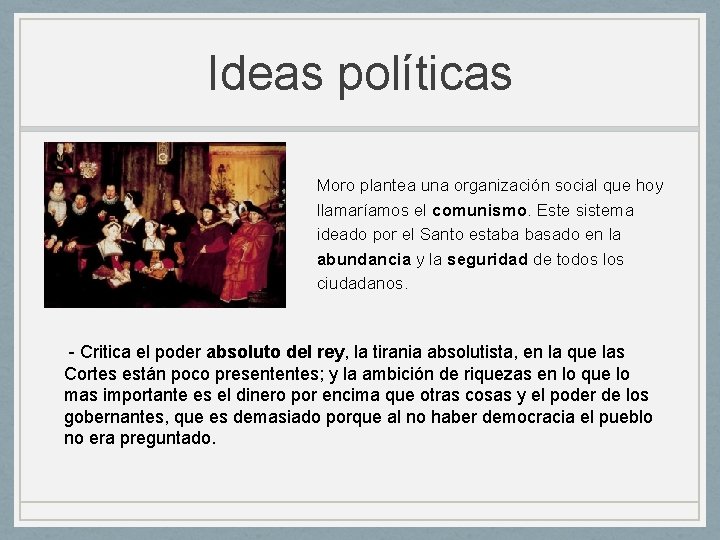 Ideas políticas

Moro plantea una organización social que hoy llamaríamos el comunismo. Este sistema ideado por el Santo estaba basado en la abundancia y la seguridad de todos los ciudadanos.

- Critica el poder absoluto del rey, la tirania absolutista, en la que las Cortes están poco presententes; y la ambición de riquezas en lo que lo mas importante es el dinero por encima que otras cosas y el poder de los gobernantes, que es demasiado porque al no haber democracia el pueblo no era preguntado.